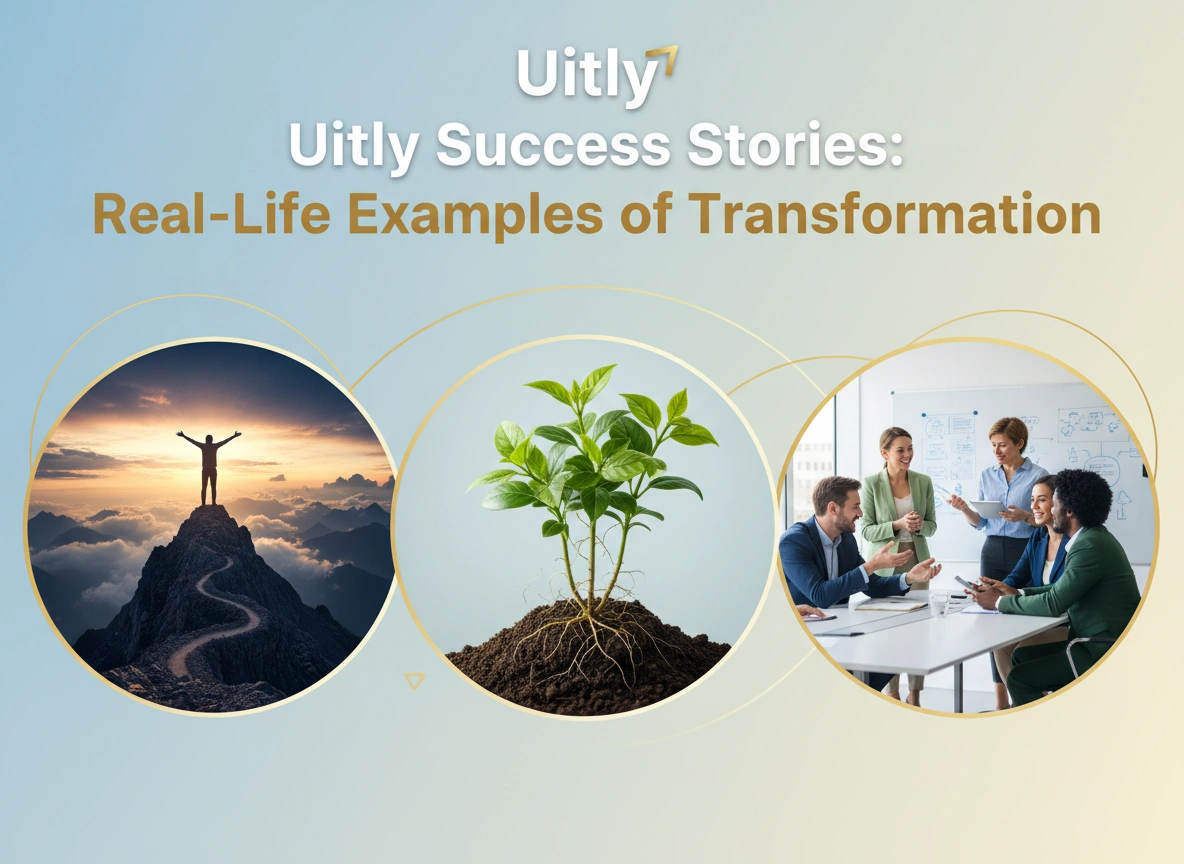 Uitly

Uitly Success Stories:
Real-Life Examples of Transformation